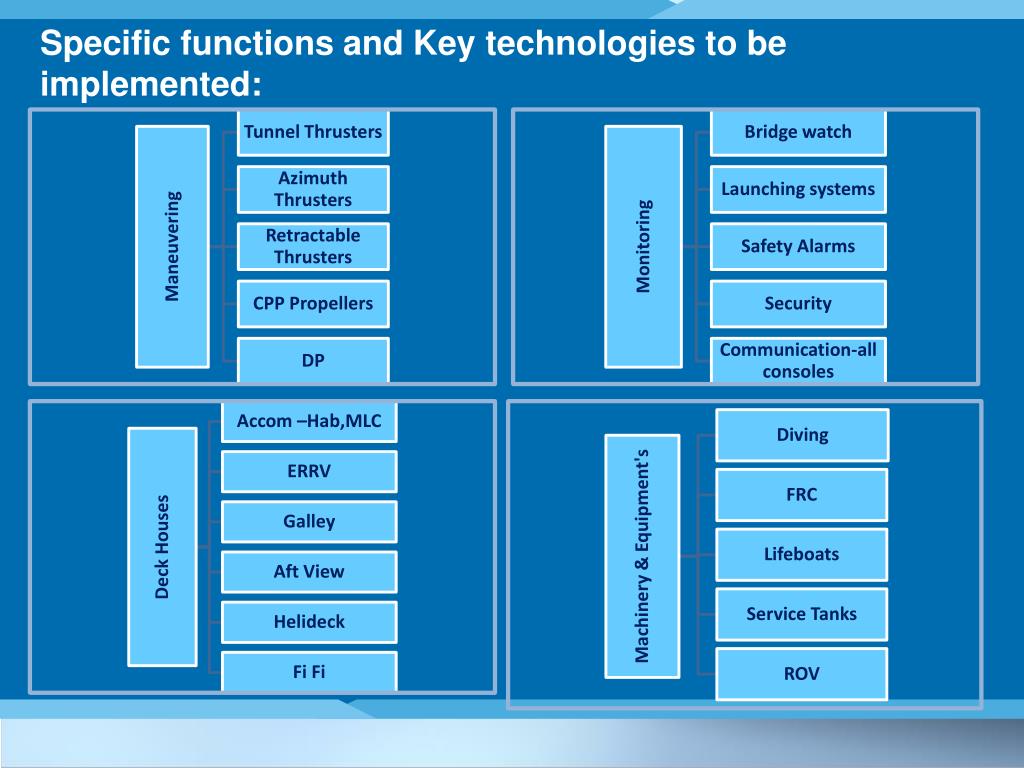 Specific functions and Key technologies to be implemented:

Maneuvering

Tunnel Thrusters

Azimuth Thrusters

Retractable Thrusters

CPP Propellers

DP

Monitoring

Bridge watch

Launching systems

Safety Alarms

Security

Communication-all consoles

Deck Houses

Accom –Hab,MLC

ERRV

Galley

Aft View

Helideck

Fi Fi

Machinery & Equipment's

Diving

FRC

Lifeboats

Service Tanks

ROV